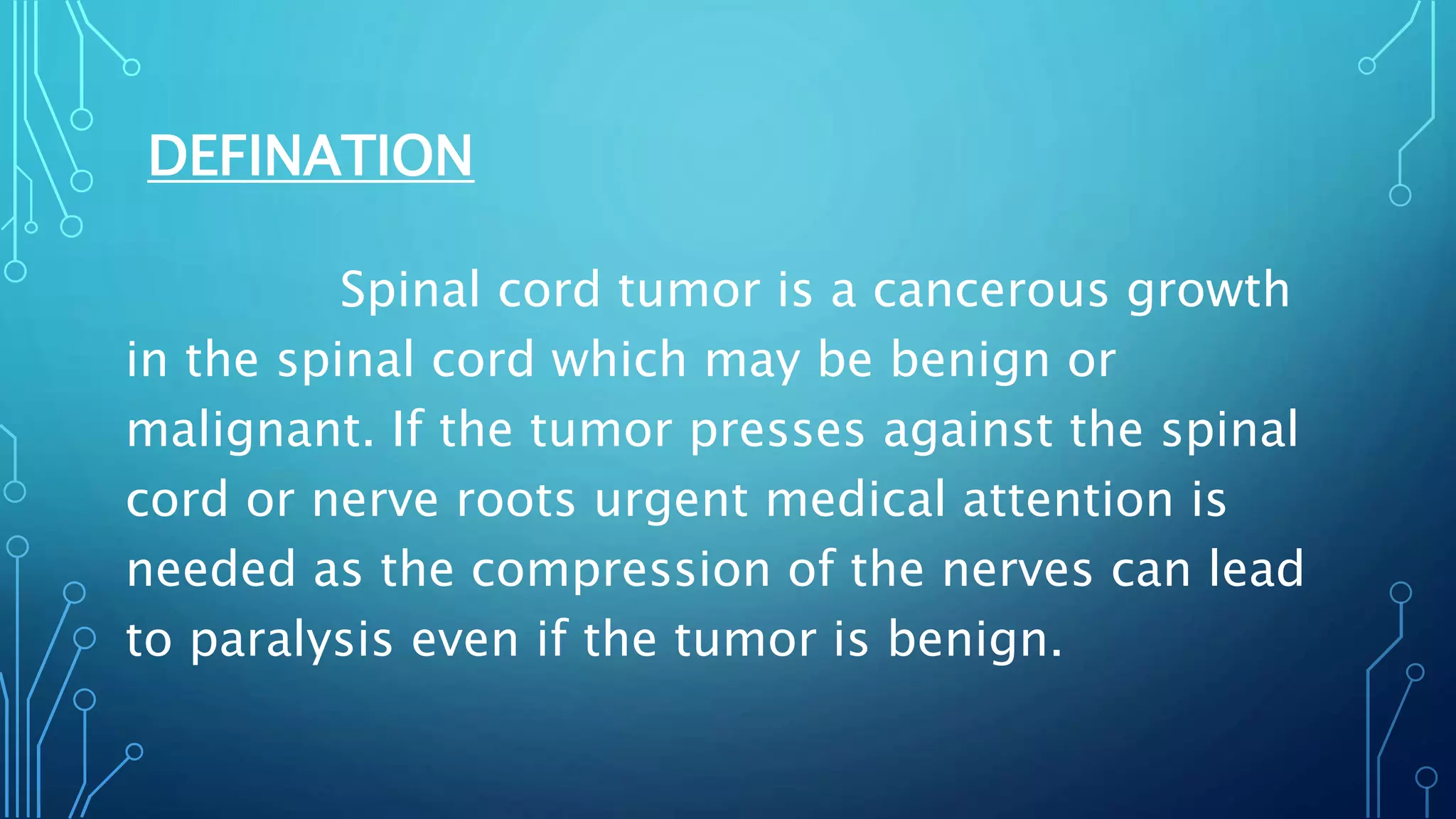 DEFINATION

Spinal cord tumor is a cancerous growth in the spinal cord which may be benign or malignant. If the tumor presses against the spinal cord or nerve roots urgent medical attention is needed as the compression of the nerves can lead to paralysis even if the tumor is benign.